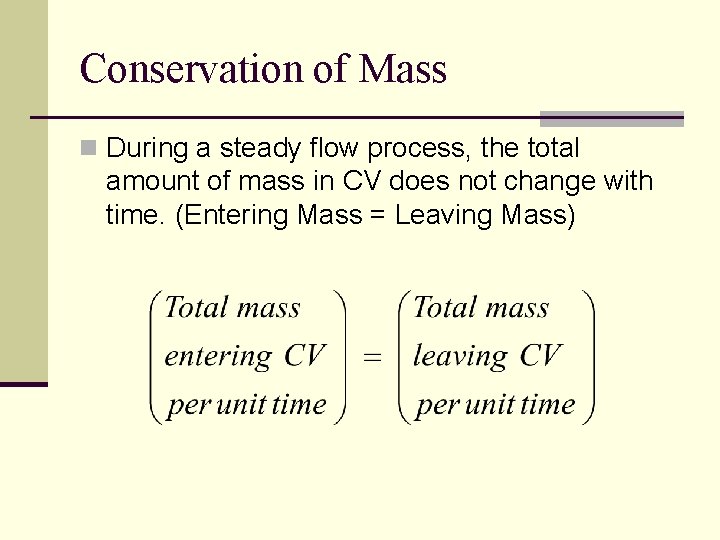 Conservation of Mass

During a steady flow process, the total amount of mass in CV does not change with time. (Entering Mass = Leaving Mass)

$\begin{pmatrix} Total\ mass \\ entering\ CV \\ per\ unit\ time \end{pmatrix} = \begin{pmatrix} Total\ mass \\ leaving\ CV \\ per\ unit\ time \end{pmatrix}$